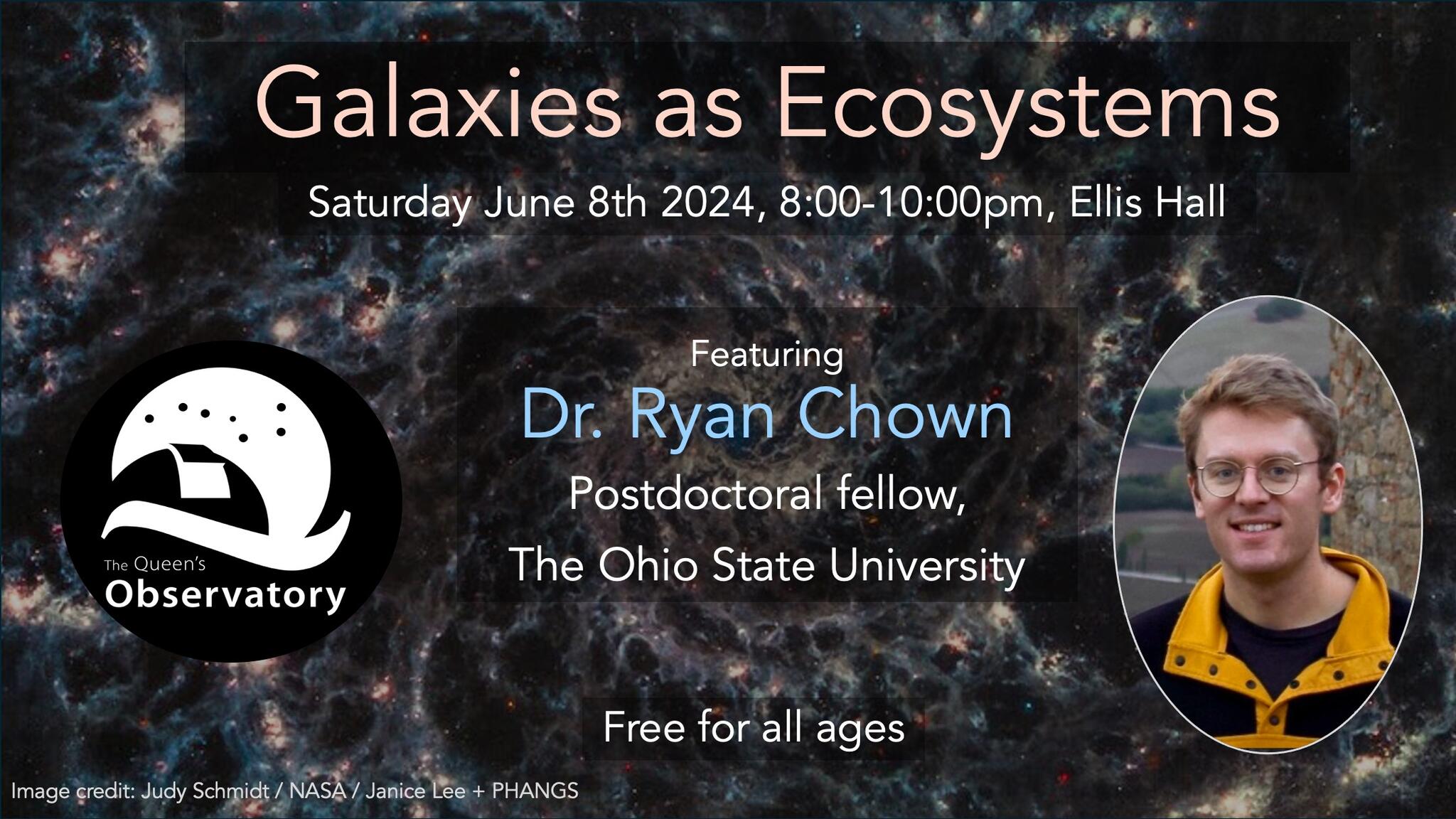 Galaxies as Ecosystems

Saturday June 8th 2024, 8:00-10:00pm, Ellis Hall

The Queen's Observatory

Featuring

Dr. Ryan Chown

Postdoctoral fellow,

The Ohio State University

Free for all ages

Image credit: Judy Schmidt / NASA / Janice Lee + PHANGS